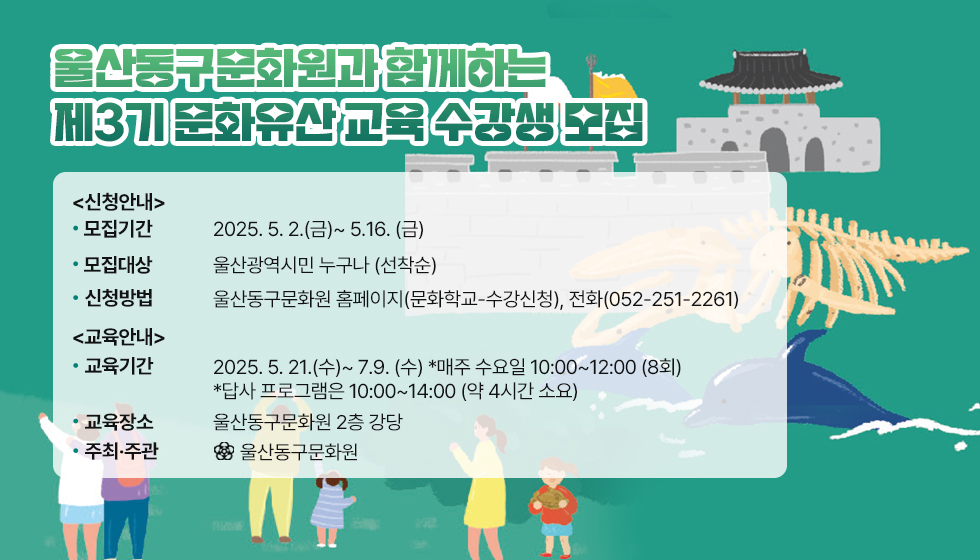 울산동구문화원과 함께하는
제3기 문화유산 교육 수강생 모집

<신청안내>
• 모집기간 2025. 5. 2.(금)~ 5.16. (금)
• 모집대상 울산광역시민 누구나 (선착순)
• 신청방법 울산동구문화원 홈페이지(문화학교-수강신청), 전화(052-251-2261)

<교육안내>
• 교육기간 2025. 5. 21.(수)~ 7.9. (수) *매주 수요일 10:00~12:00 (8회)
*답사 프로그램은 10:00~14:00 (약 4시간 소요)
• 교육장소 울산동구문화원 2층 강당
• 주최·주관 울산동구문화원